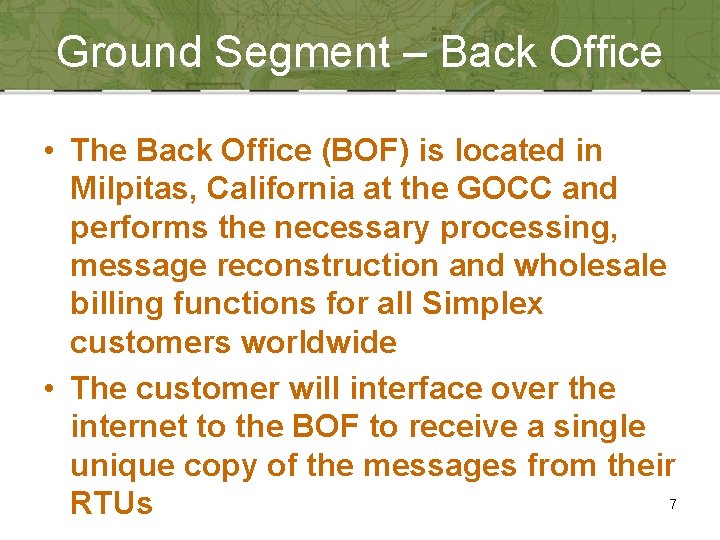 Ground Segment – Back Office

• The Back Office (BOF) is located in Milpitas, California at the GOCC and performs the necessary processing, message reconstruction and wholesale billing functions for all Simplex customers worldwide

• The customer will interface over the internet to the BOF to receive a single unique copy of the messages from their RTUs

7